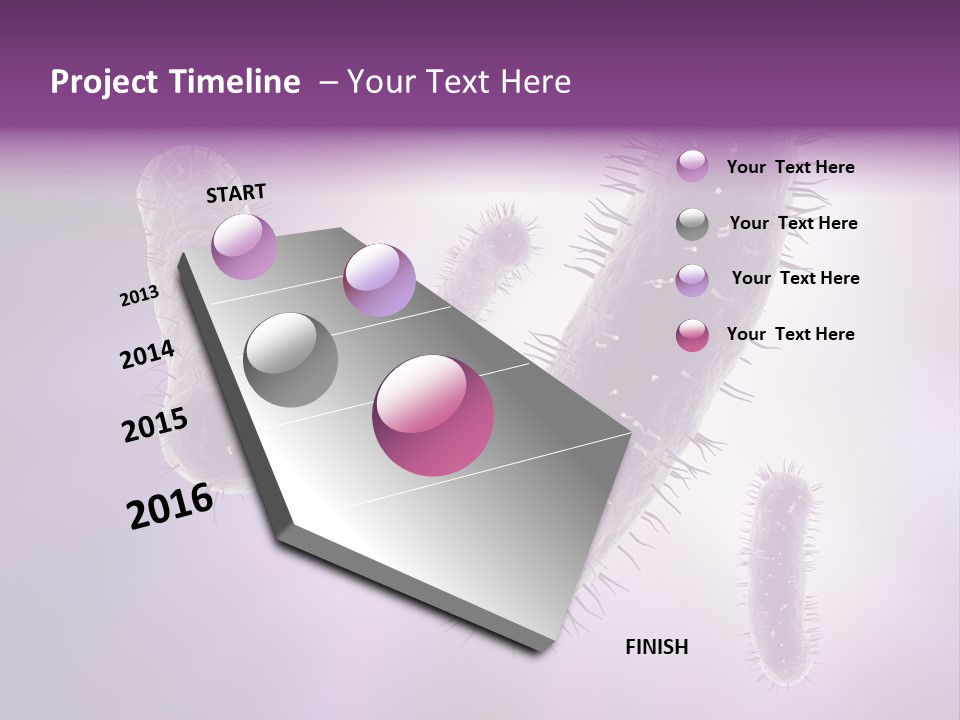 Project Timeline – Your Text Here

START

2013

2014

2015

2016

FINISH

Your Text Here

Your Text Here

Your Text Here

Your Text Here